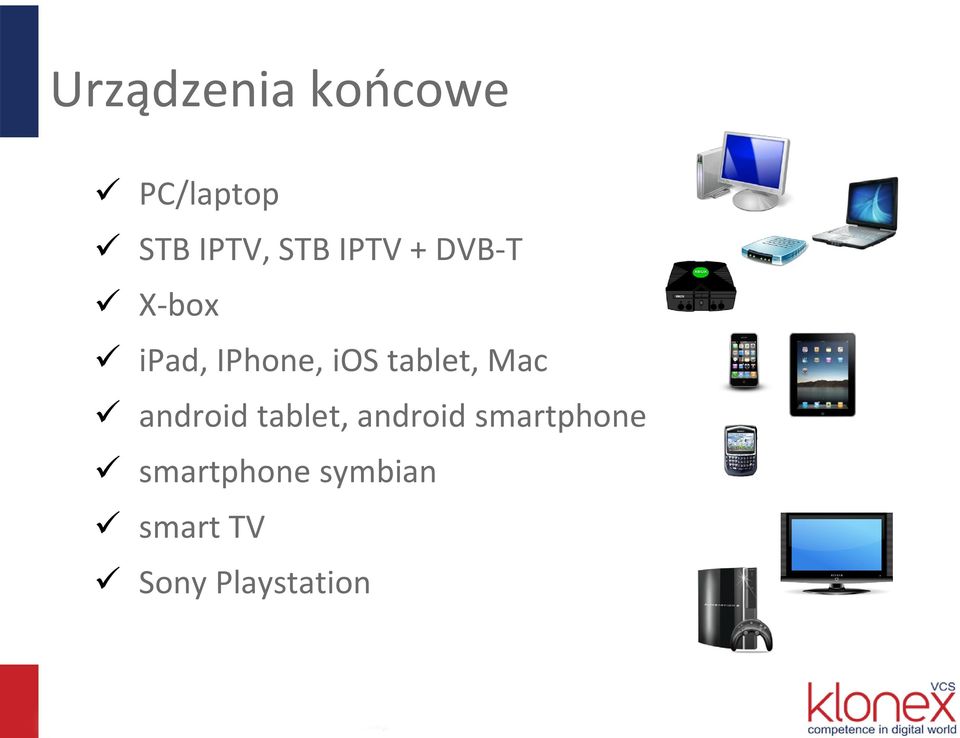 Urządzenia końcowe

✓ PC/laptop
✓ STB IPTV, STB IPTV + DVB-T
✓ X-box
✓ iPad, IPhone, iOS tablet, Mac
✓ android tablet, android smartphone
✓ smartphone symbian
✓ smart TV
✓ Sony Playstation

klonex VCS
competence in digital world